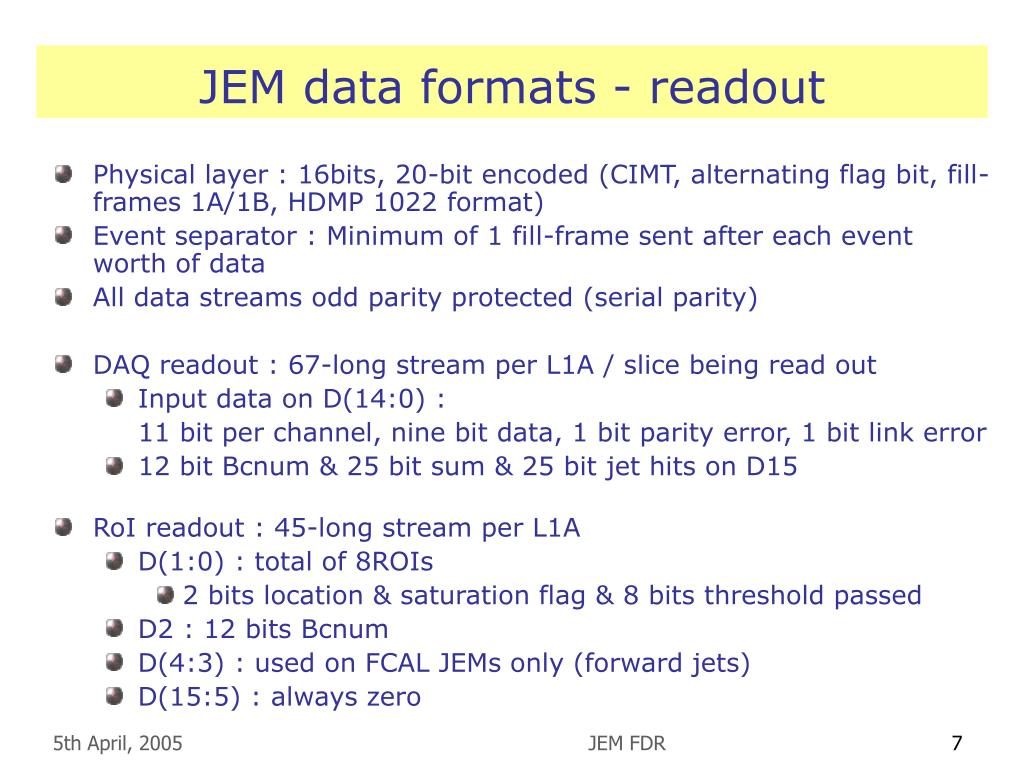 JEM data formats - readout

Physical layer : 16bits, 20-bit encoded (CIMT, alternating flag bit, fill-frames 1A/1B, HDMP 1022 format)
Event separator : Minimum of 1 fill-frame sent after each event worth of data
All data streams odd parity protected (serial parity)

DAQ readout : 67-long stream per L1A / slice being read out
Input data on D(14:0) :
11 bit per channel, nine bit data, 1 bit parity error, 1 bit link error
12 bit Bcnum & 25 bit sum & 25 bit jet hits on D15

RoI readout : 45-long stream per L1A
D(1:0) : total of 8ROIs
2 bits location & saturation flag & 8 bits threshold passed
D2 : 12 bits Bcnum
D(4:3) : used on FCAL JEMs only (forward jets)
D(15:5) : always zero

5th April, 2005
JEM FDR
7